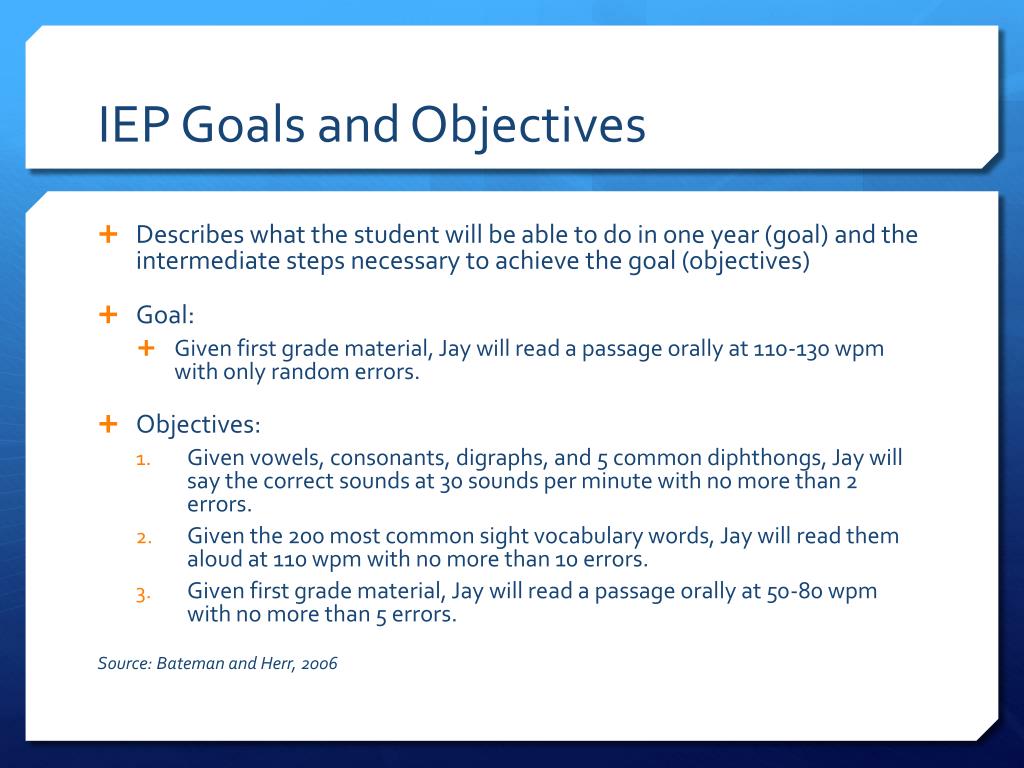 IEP Goals and Objectives

+ Describes what the student will be able to do in one year (goal) and the intermediate steps necessary to achieve the goal (objectives)

+ Goal:
+ Given first grade material, Jay will read a passage orally at 110-130 wpm with only random errors.

+ Objectives:
1. Given vowels, consonants, digraphs, and 5 common diphthongs, Jay will say the correct sounds at 30 sounds per minute with no more than 2 errors.
2. Given the 200 most common sight vocabulary words, Jay will read them aloud at 110 wpm with no more than 10 errors.
3. Given first grade material, Jay will read a passage orally at 50-80 wpm with no more than 5 errors.

Source: Bateman and Herr, 2006